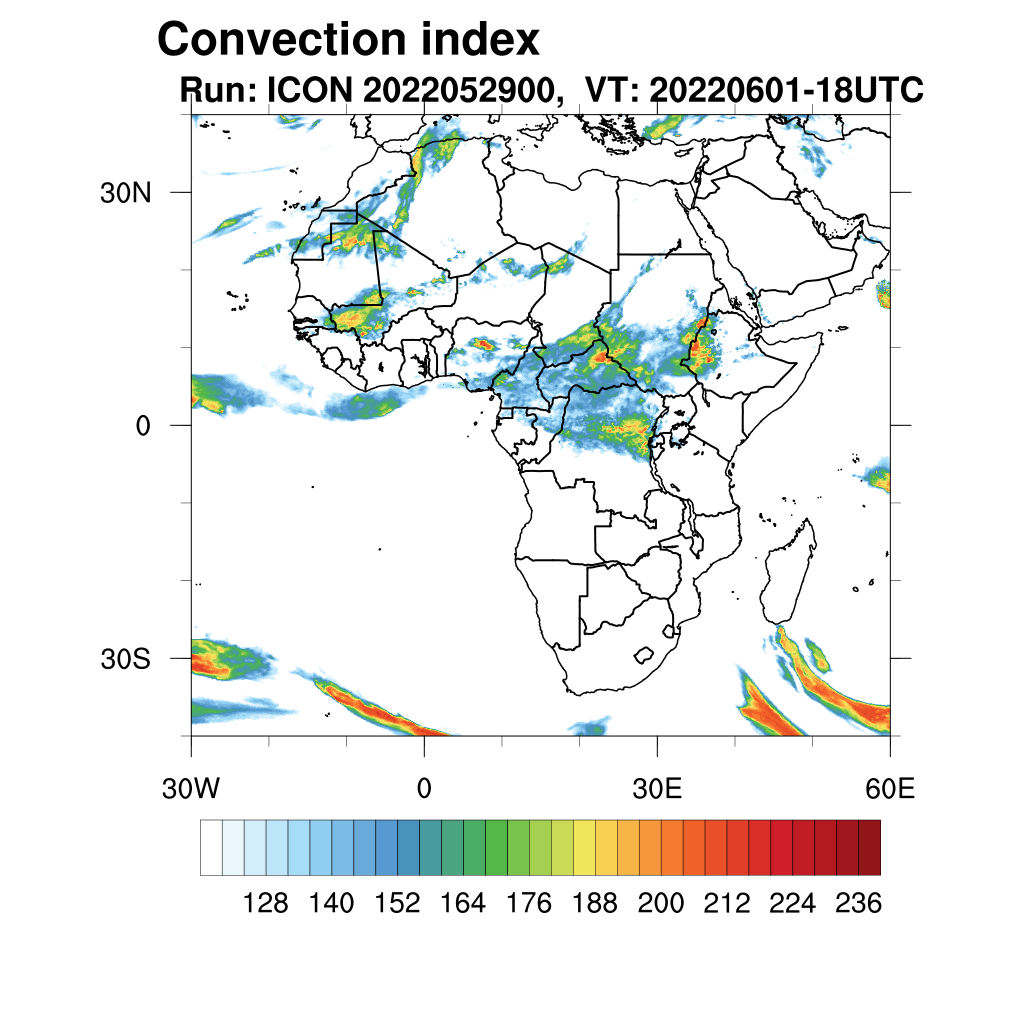 Convection index
Run: ICON 2022052900, VT: 20220601-18UTC

30N
0
30S

30W
0
30E
60E

128 140 152 164 176 188 200 212 224 236